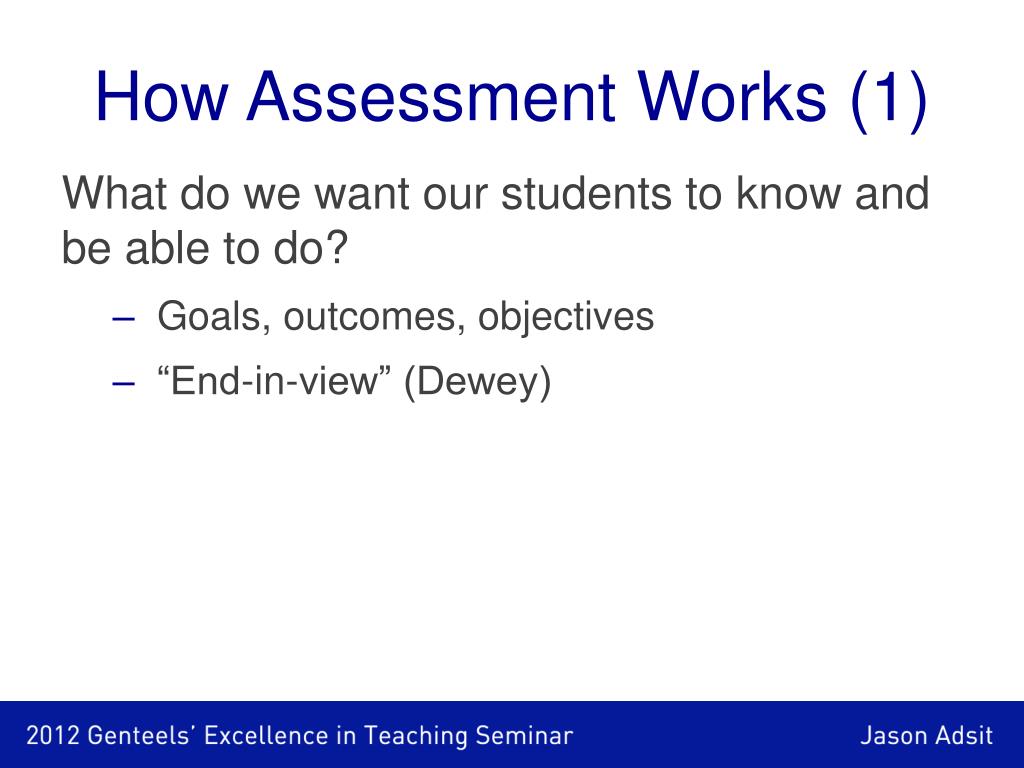 How Assessment Works (1)

What do we want our students to know and be able to do?

– Goals, outcomes, objectives

– “End-in-view” (Dewey)

2012 Genteels’ Excellence in Teaching Seminar

Jason Adsit